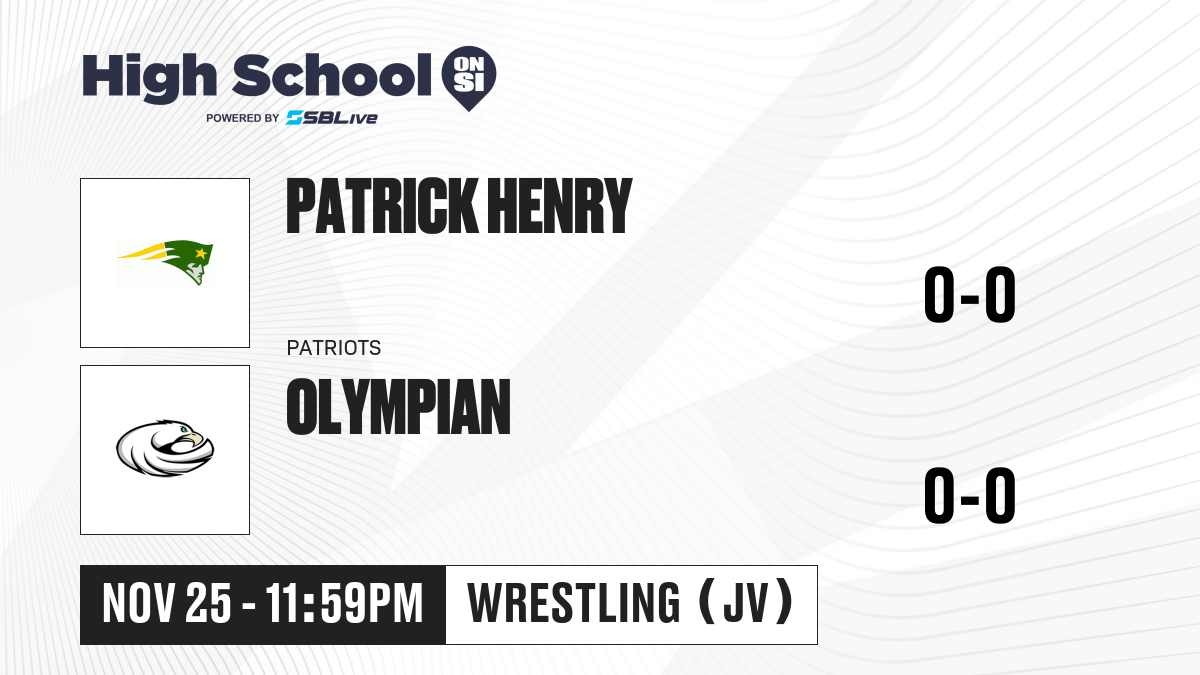 High School ON SI
POWERED BY SBLive

PATRICK HENRY

PATRIOTS

0-0

OLYMPIAN

0-0

NOV 25 - 11:59PM

WRESTLING (JV)